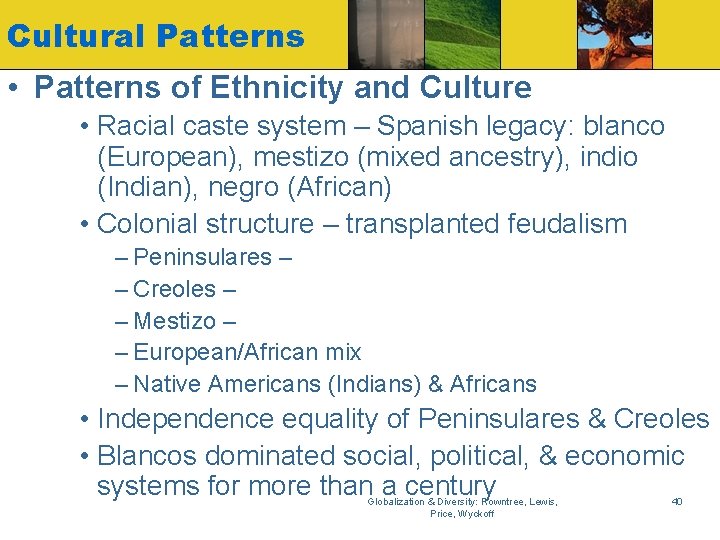 Cultural Patterns

• Patterns of Ethnicity and Culture

• Racial caste system – Spanish legacy: blanco (European), mestizo (mixed ancestry), indio (Indian), negro (African)

• Colonial structure – transplanted feudalism

– Peninsulares –

– Creoles –

– Mestizo –

– European/African mix

– Native Americans (Indians) & Africans

• Independence equality of Peninsulares & Creoles

• Blancos dominated social, political, & economic systems for more than a century

Globalization & Diversity: Rowntree, Lewis, Price, Wyckoff

40